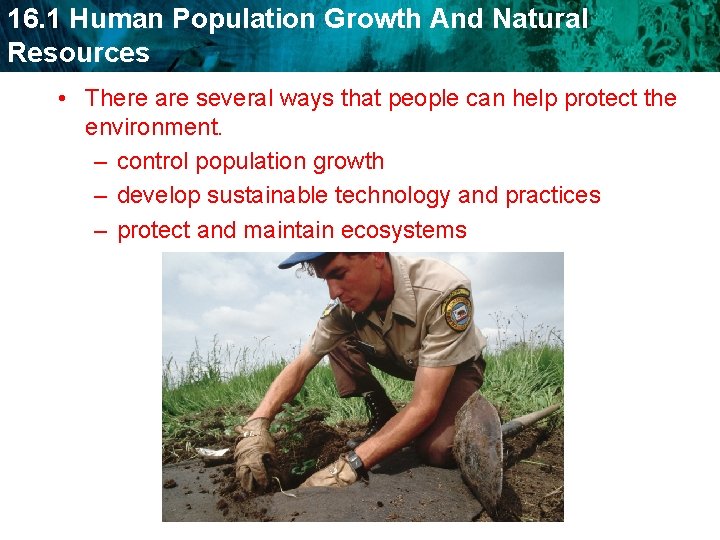 16.1 Human Population Growth And Natural Resources

• There are several ways that people can help protect the environment.
– control population growth
– develop sustainable technology and practices
– protect and maintain ecosystems